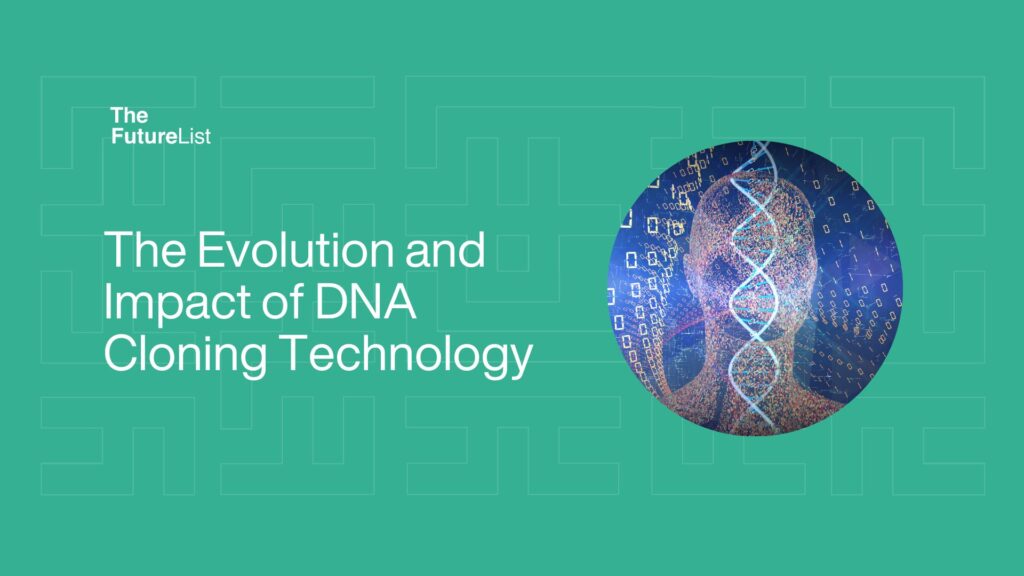 The FutureList

The Evolution and Impact of DNA Cloning Technology